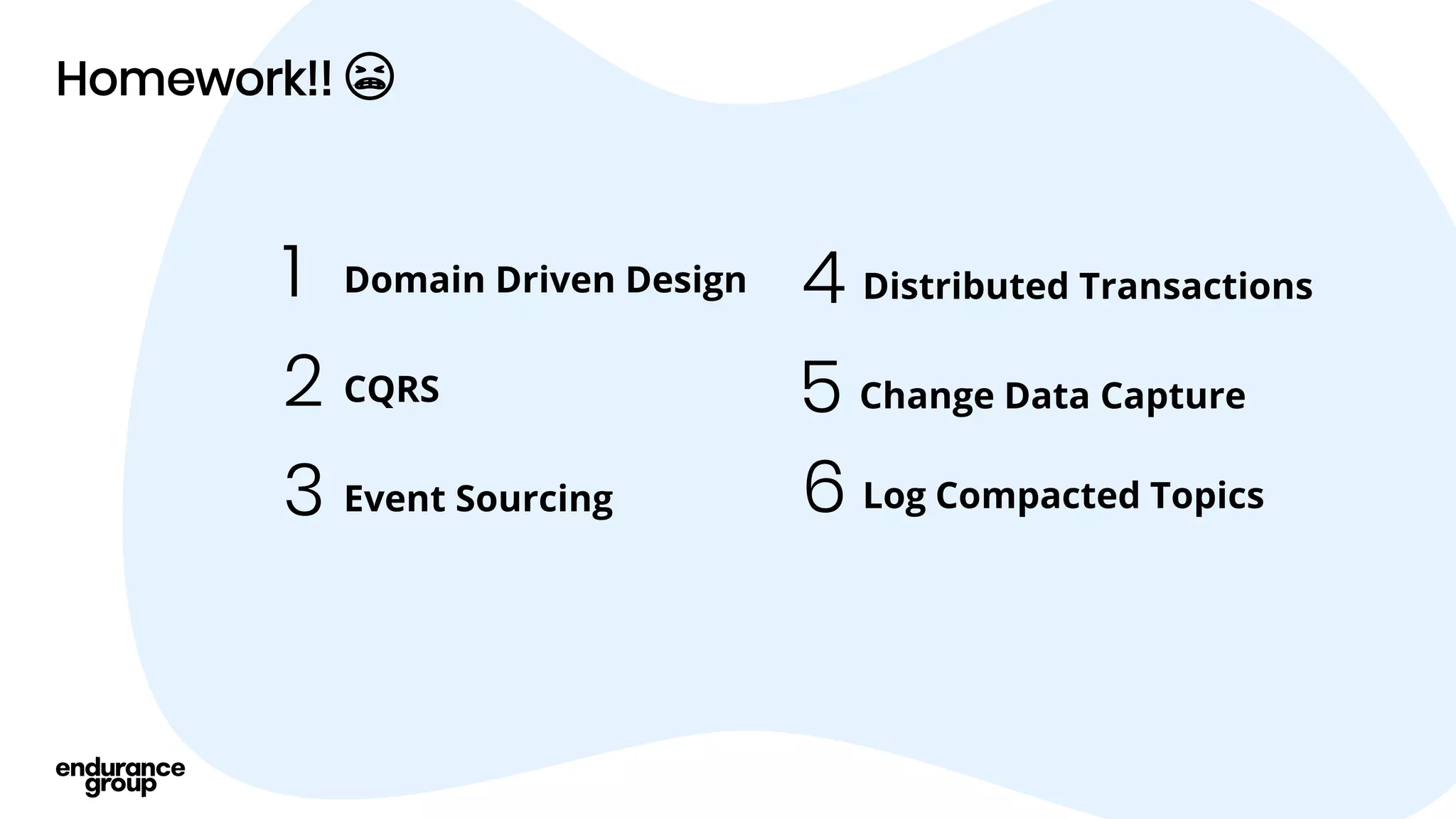 Homework!! 😫

1 Domain Driven Design

2 CQRS

3 Event Sourcing

4 Distributed Transactions

5 Change Data Capture

6 Log Compacted Topics

endurance group